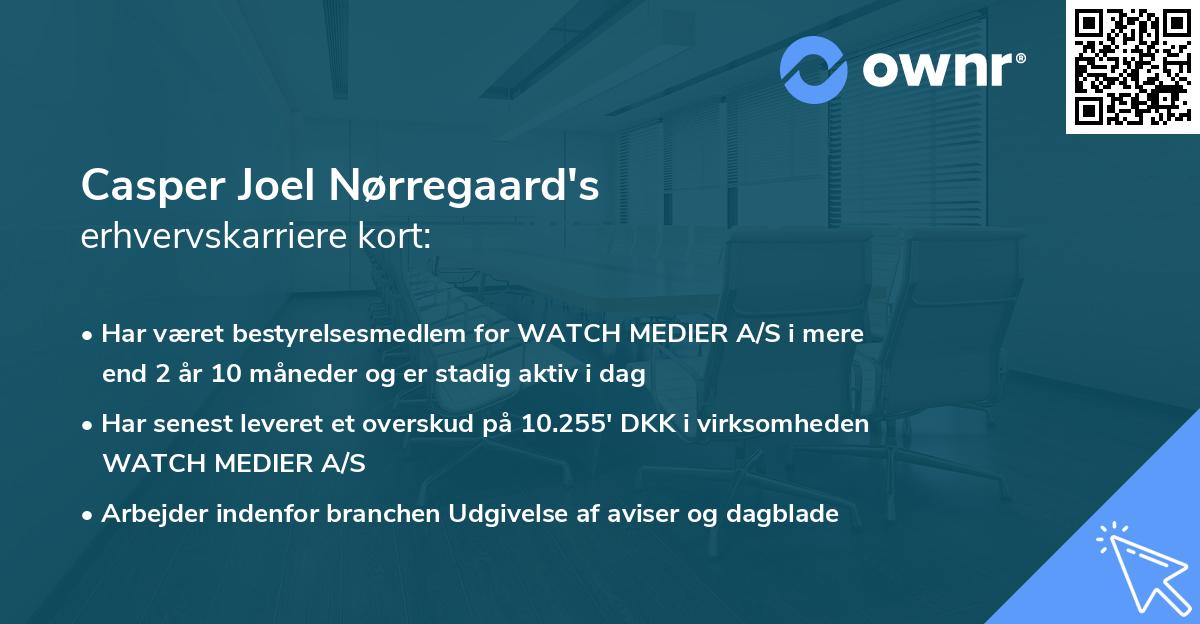 ownr®

Casper Joel Nørregaard's
erhvervskarriere kort:

• Har været bestyrelsesmedlem for WATCH MEDIER A/S i mere end 2 år 10 måneder og er stadig aktiv i dag

• Har senest leveret et overskud på 10.255' DKK i virksomheden WATCH MEDIER A/S

• Arbejder indenfor branchen Udgivelse af aviser og dagblade